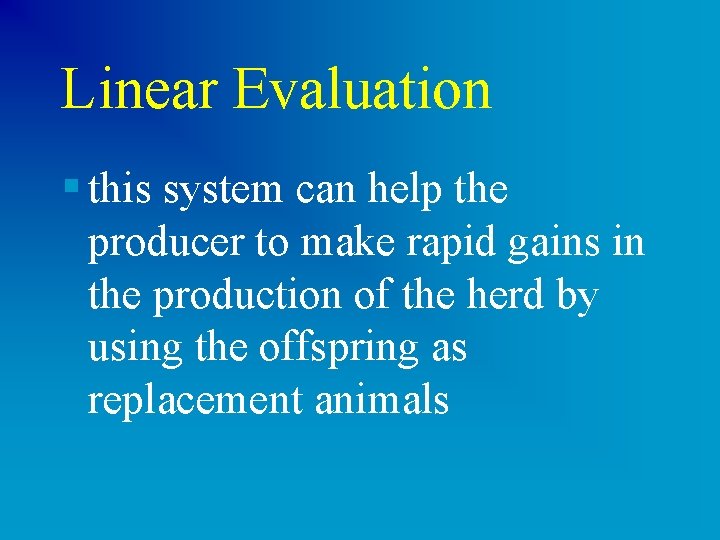 Linear Evaluation

▪ this system can help the producer to make rapid gains in the production of the herd by using the offspring as replacement animals